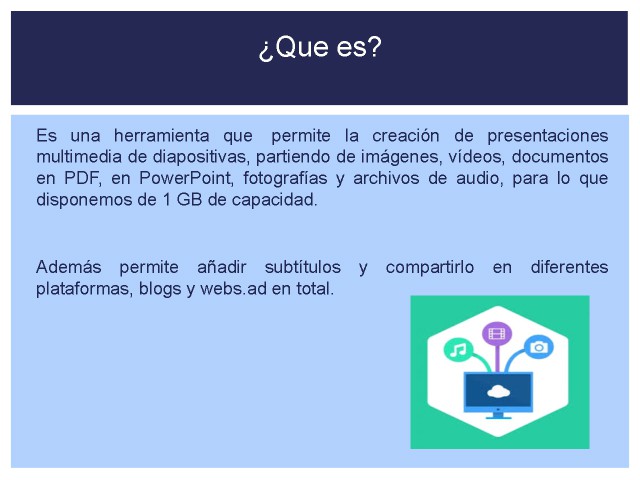 ¿Que es?

Es una herramienta que permite la creación de presentaciones multimedia de diapositivas, partiendo de imágenes, vídeos, documentos en PDF, en PowerPoint, fotografías y archivos de audio, para lo que disponemos de 1 GB de capacidad.

Además permite añadir subtítulos y compartirlo en diferentes plataformas, blogs y webs.ad en total.